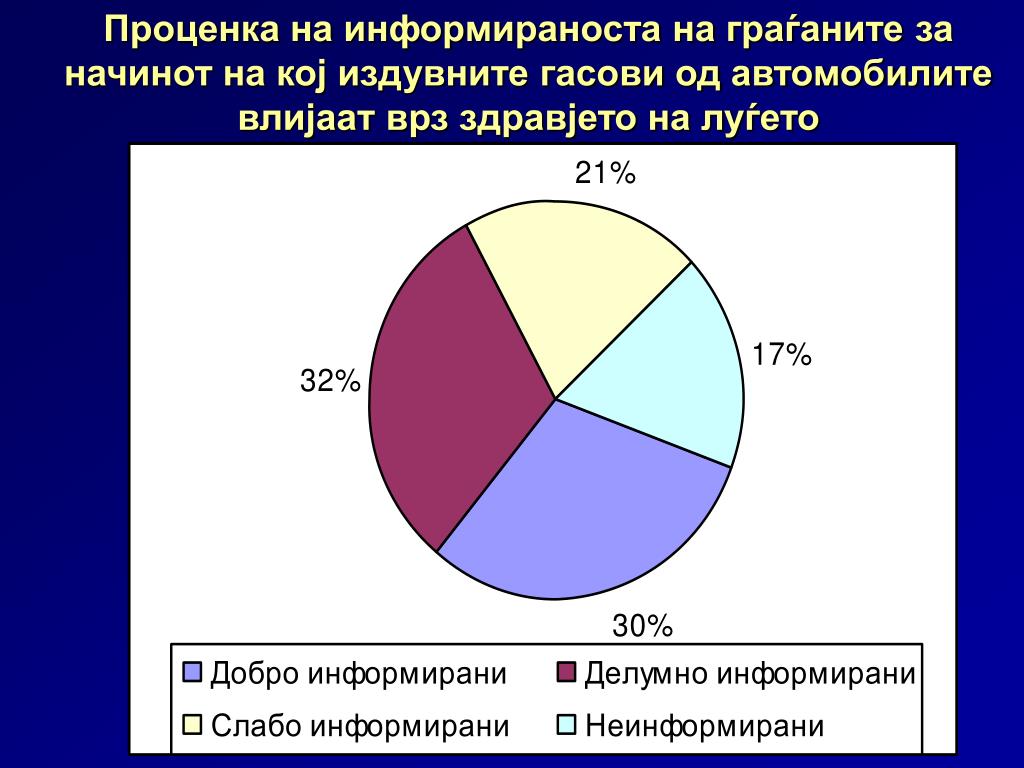 Проценка на информираноста на граѓаните за начинот на кој издувните гасови од автомобилите влијаат врз здравјето на луѓето

21%

17%

32%

30%

Добро информирани
Делумно информирани
Слабо информирани
Неинформирани